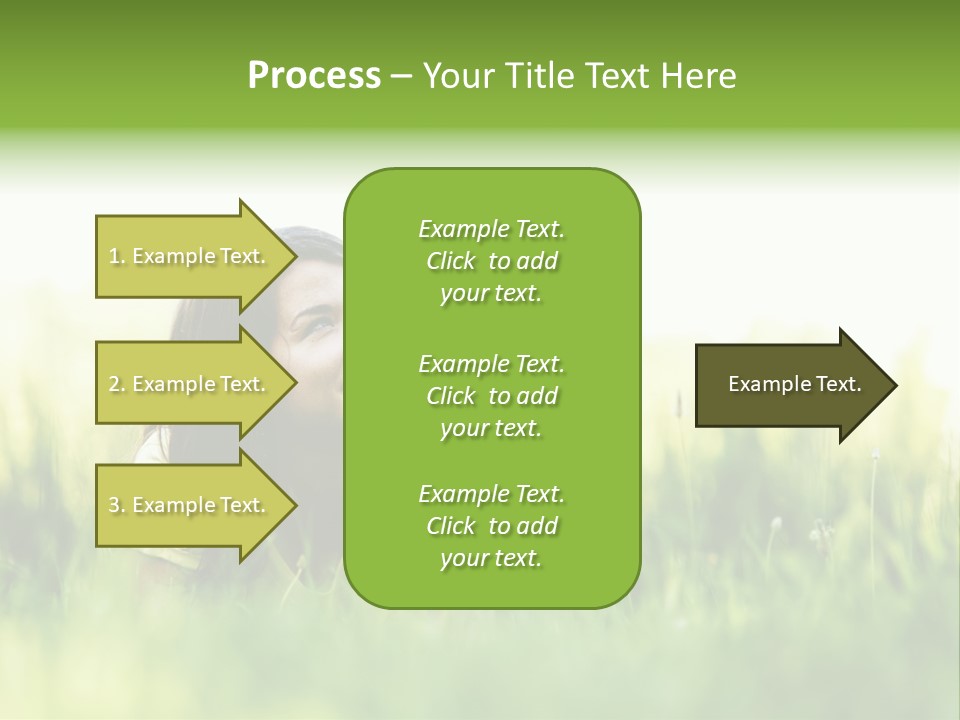 Process – Your Title Text Here

1. Example Text.

2. Example Text.

3. Example Text.

Example Text. Click to add your text.

Example Text. Click to add your text.

Example Text. Click to add your text.

Example Text.